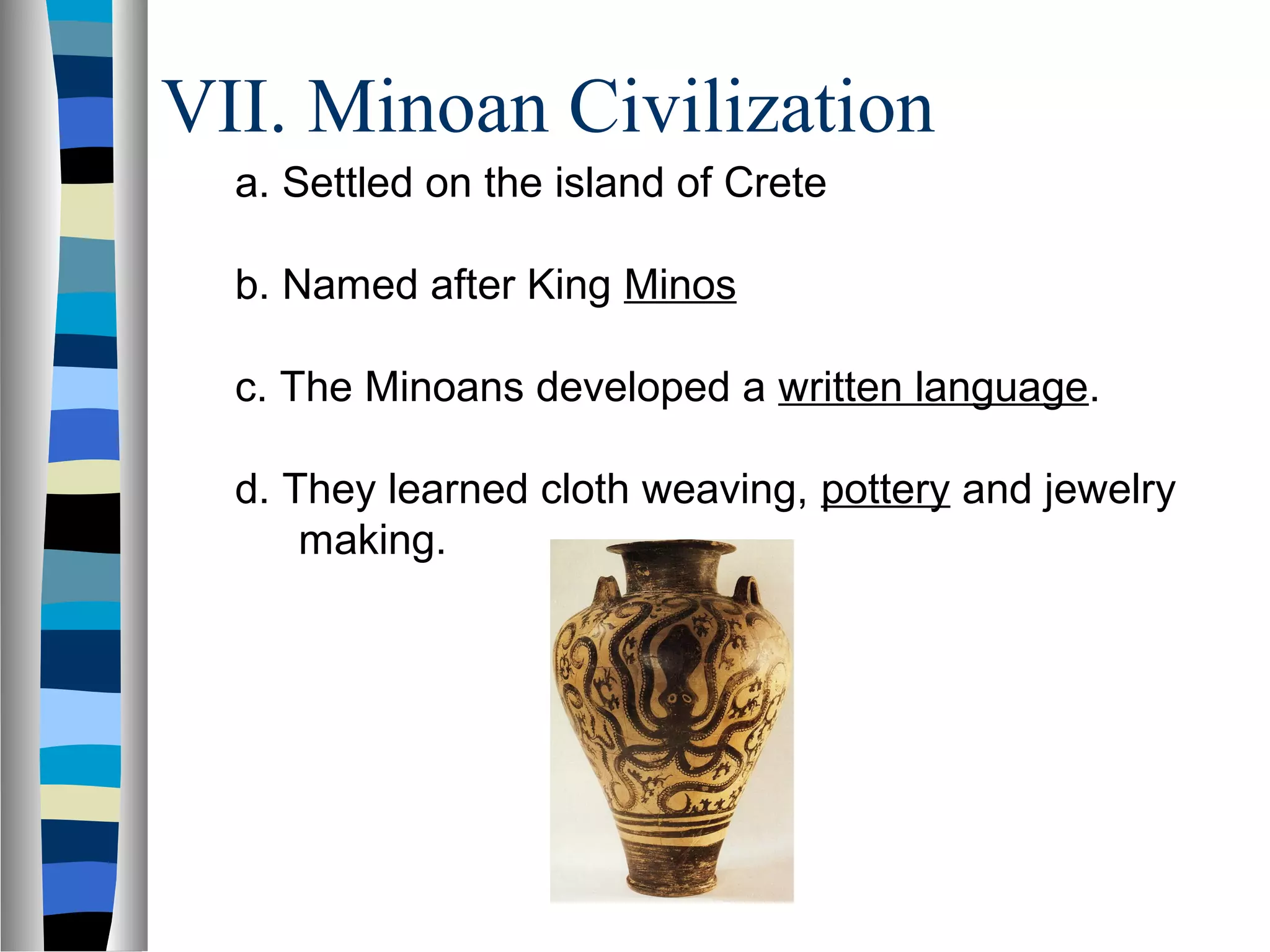 VII. Minoan Civilization

a. Settled on the island of Crete

b. Named after King Minos

c. The Minoans developed a written language.

d. They learned cloth weaving, pottery and jewelry making.